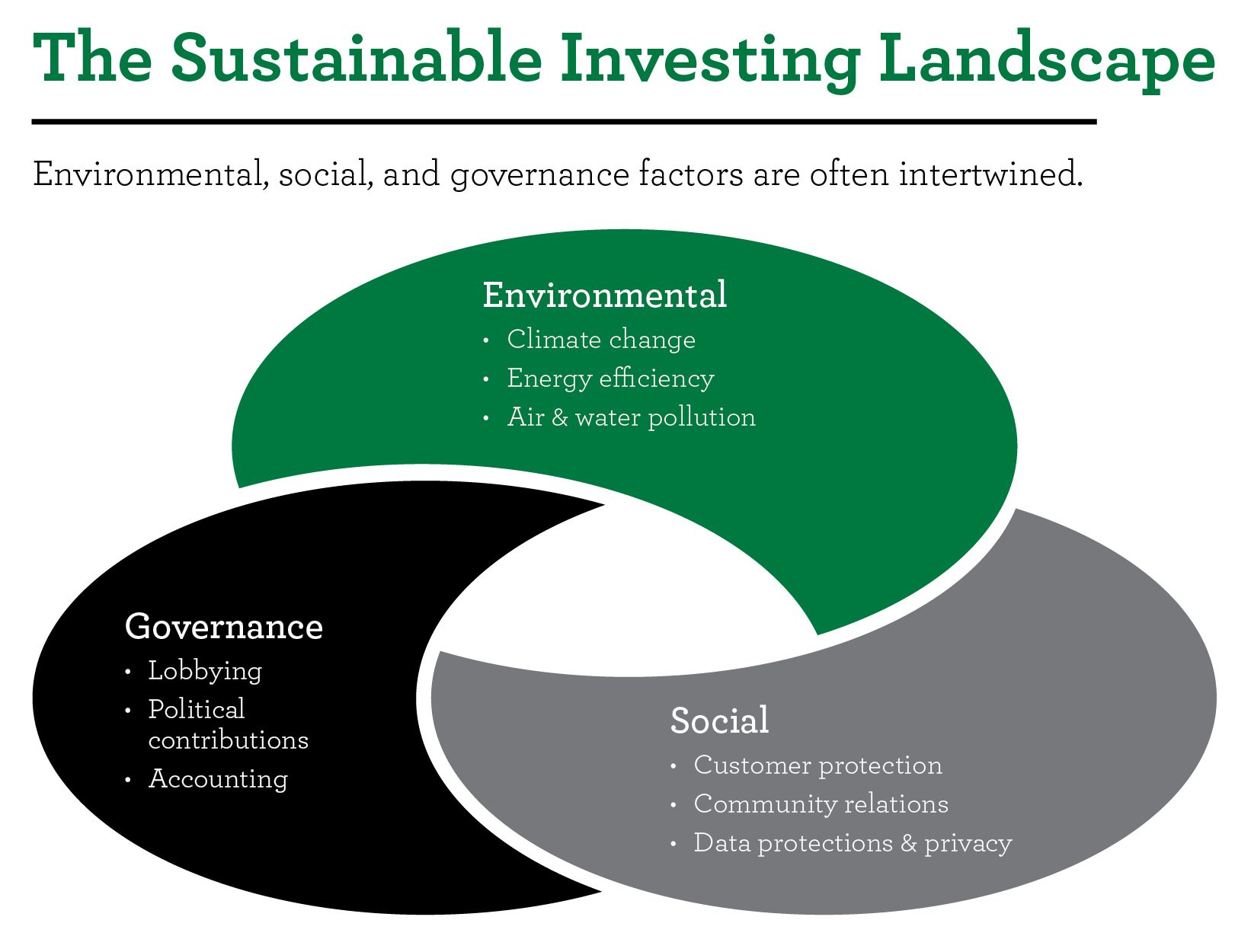 The Sustainable Investing Landscape

Environmental, social, and governance factors are often intertwined.

Environmental
• Climate change
• Energy efficiency
• Air & water pollution

Governance
• Lobbying
• Political contributions
• Accounting

Social
• Customer protection
• Community relations
• Data protections & privacy